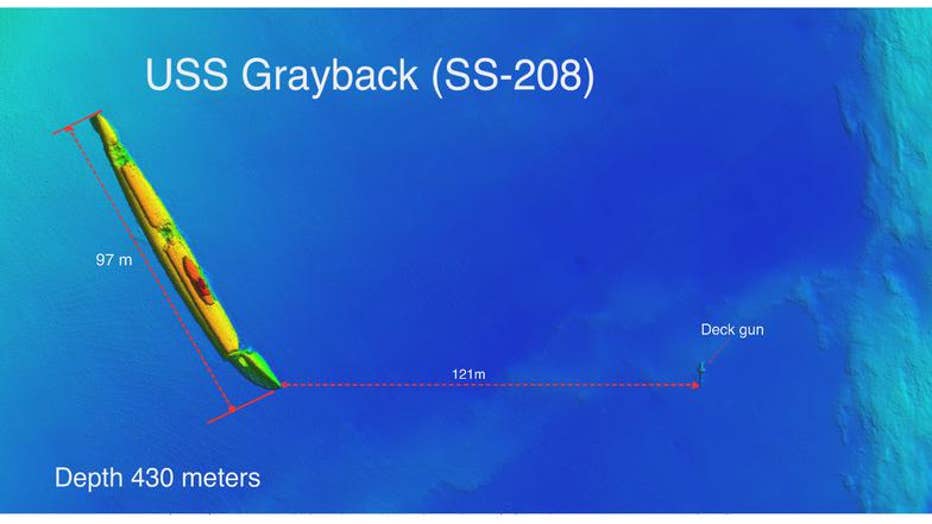 USS Grayback (SS-208)

97 m

Deck gun

121m

Depth 430 meters